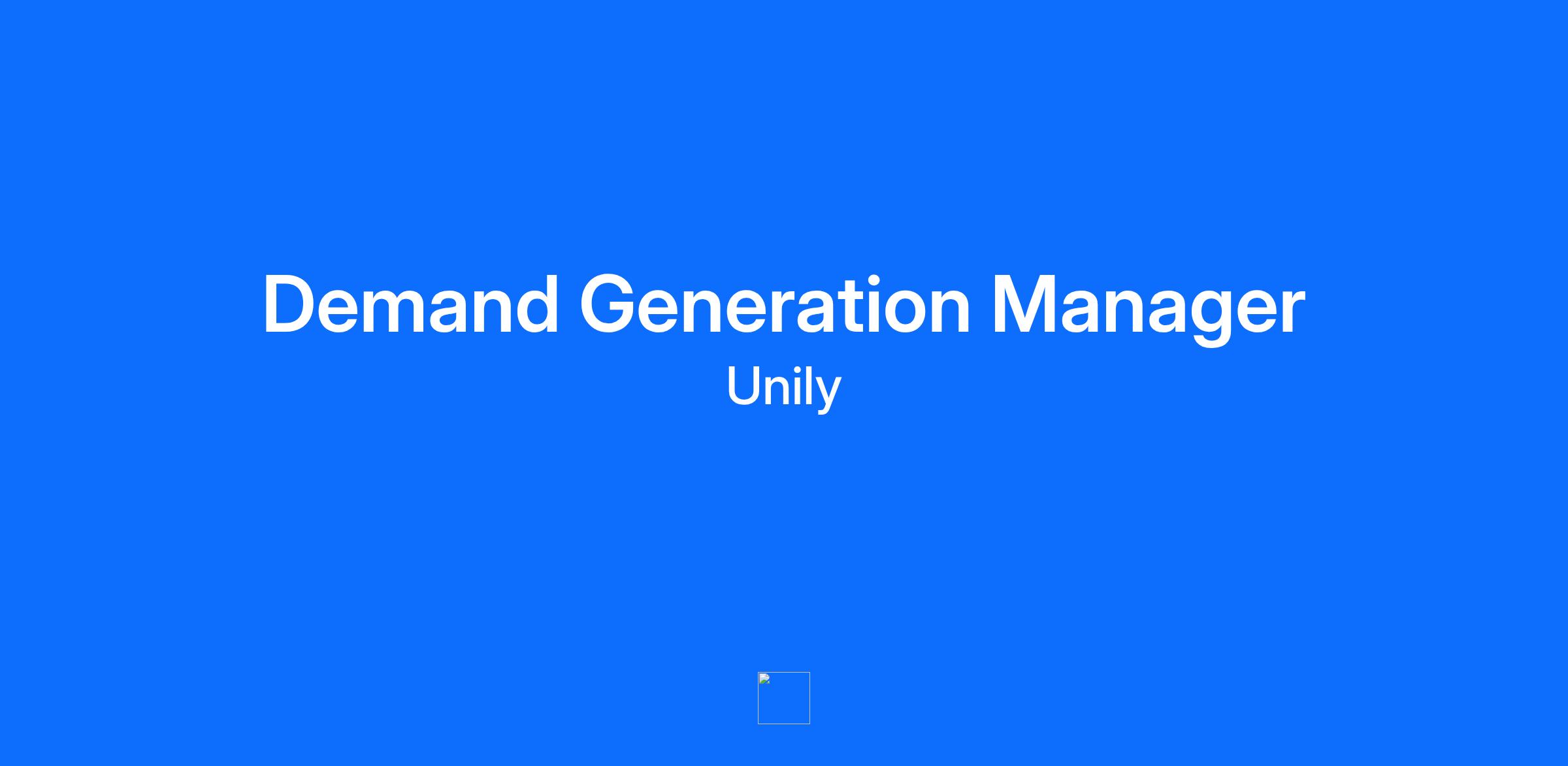 Demand Generation Manager

Unily